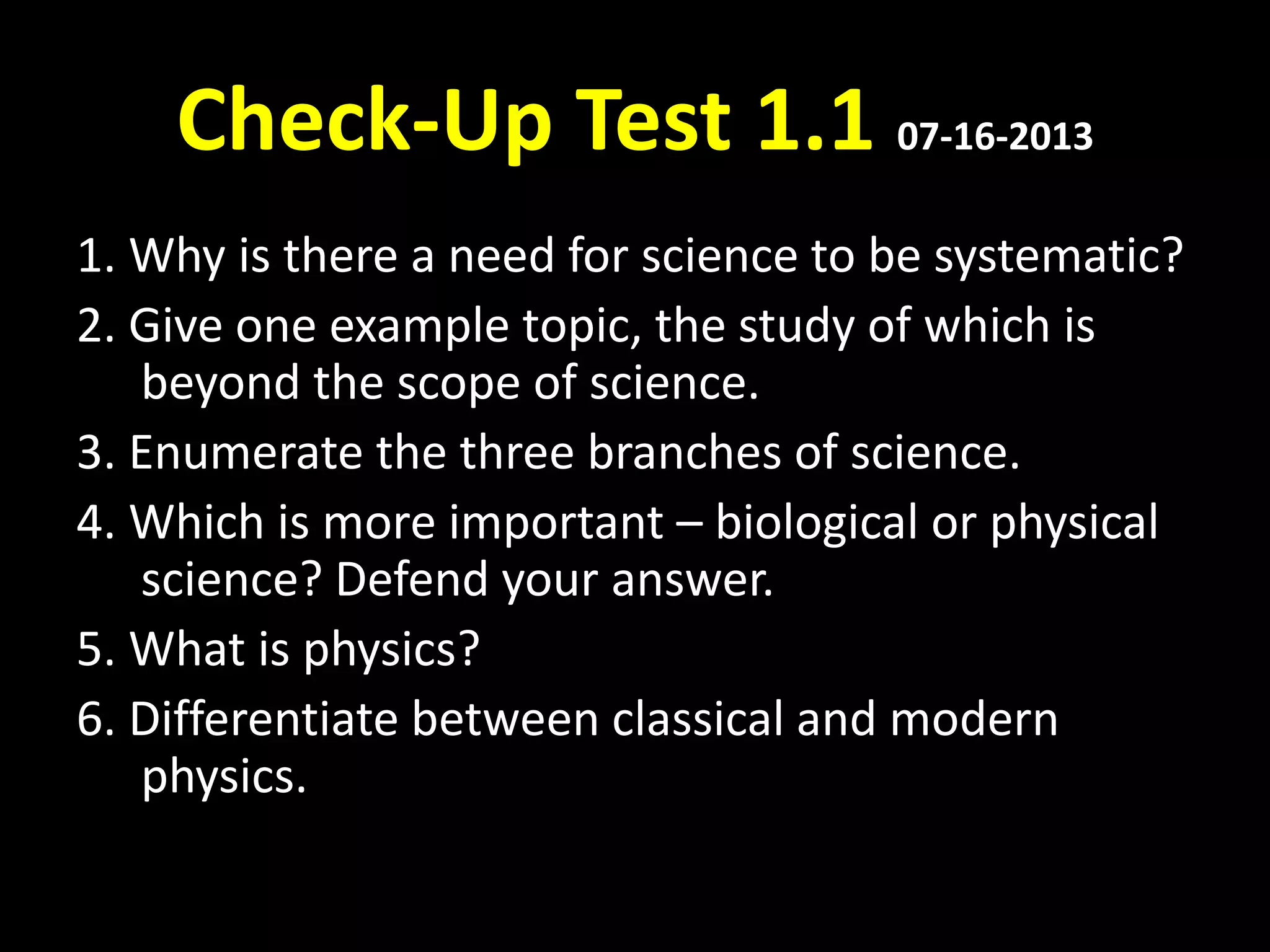 Check-Up Test 1.1 07-16-2013

1. Why is there a need for science to be systematic?

2. Give one example topic, the study of which is beyond the scope of science.

3. Enumerate the three branches of science.

4. Which is more important – biological or physical science? Defend your answer.

5. What is physics?

6. Differentiate between classical and modern physics.